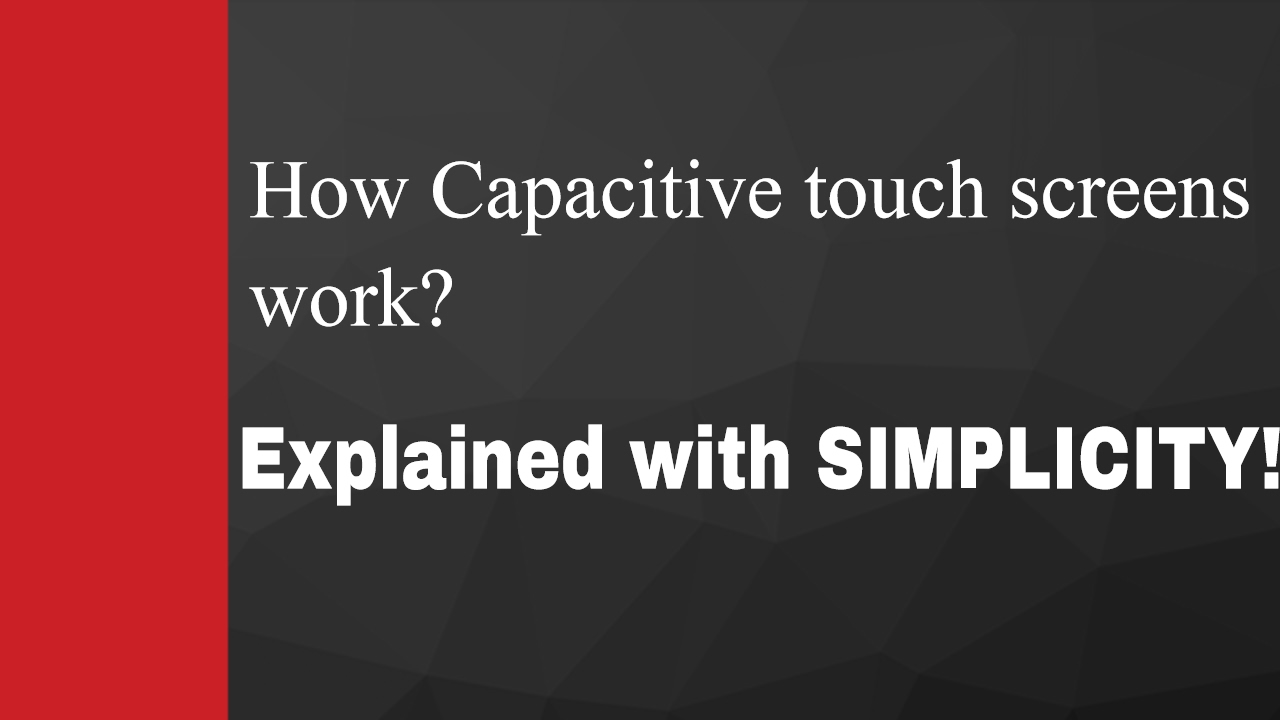 How Capacitive touch screens work?

Explained with SIMPLICITY!